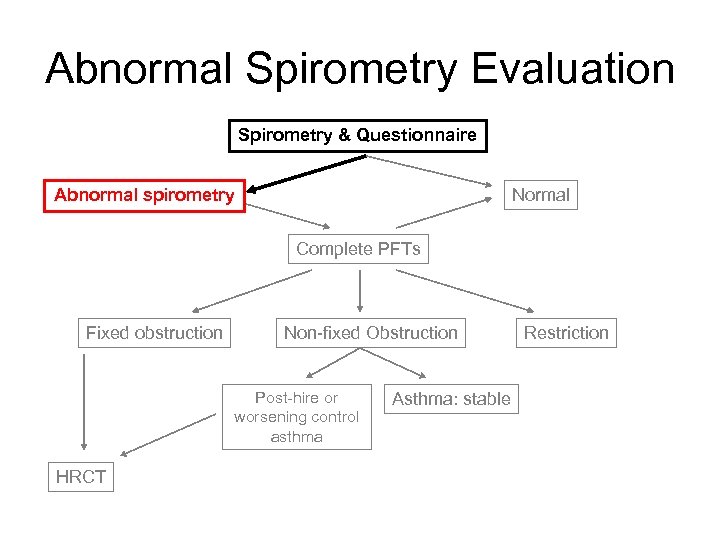 Abnormal Spirometry Evaluation

Spirometry & Questionnaire

Abnormal spirometry

Normal

Complete PFTs

Fixed obstruction

Non-fixed Obstruction

Restriction

Post-hire or worsening control asthma

Asthma: stable

HRCT